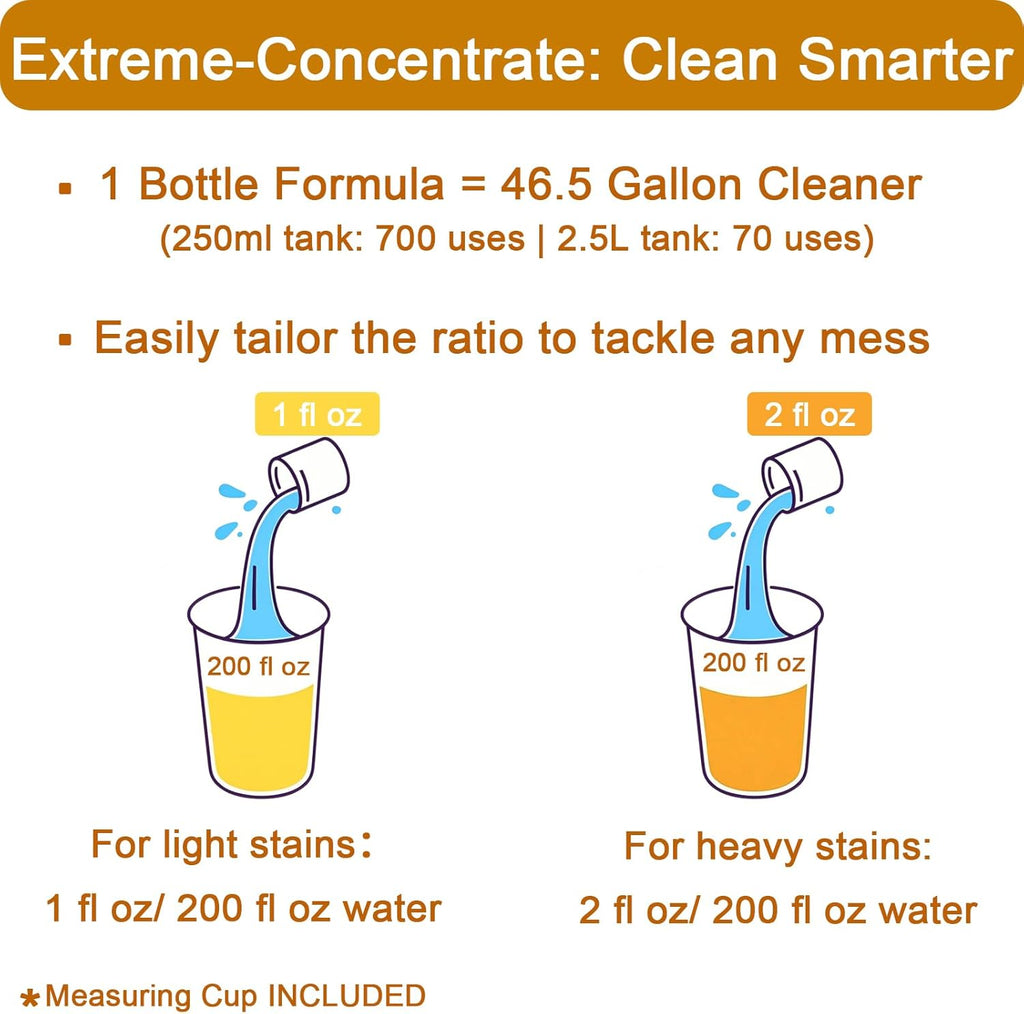 Extreme-Concentrate: Clean Smarter

▪ 1 Bottle Formula = 46.5 Gallon Cleaner
(250ml tank: 700 uses | 2.5L tank: 70 uses)

▪ Easily tailor the ratio to tackle any mess

1 fl oz

200 fl oz

For light stains：
1 fl oz/ 200 fl oz water

2 fl oz

200 fl oz

For heavy stains:
2 fl oz/ 200 fl oz water

*Measuring Cup INCLUDED